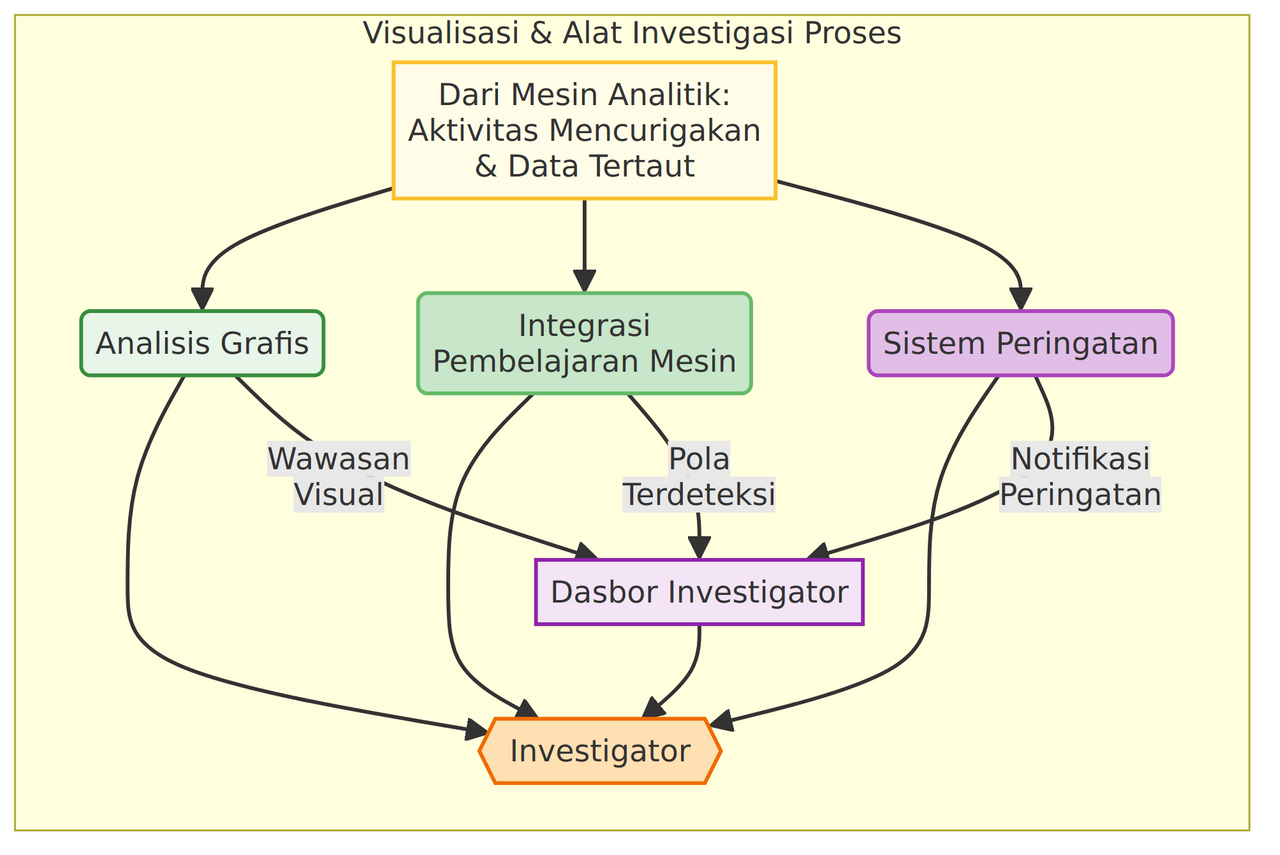 Visualisasi & Alat Investigasi Proses

Dari Mesin Analitik: Aktivitas Mencurigakan & Data Tertaut

Analisis Grafis

Integrasi Pembelajaran Mesin

Sistem Peringatan

Wawasan Visual

Pola Terdeteksi

Notifikasi Peringatan

Dasbor Investigator

Investigator